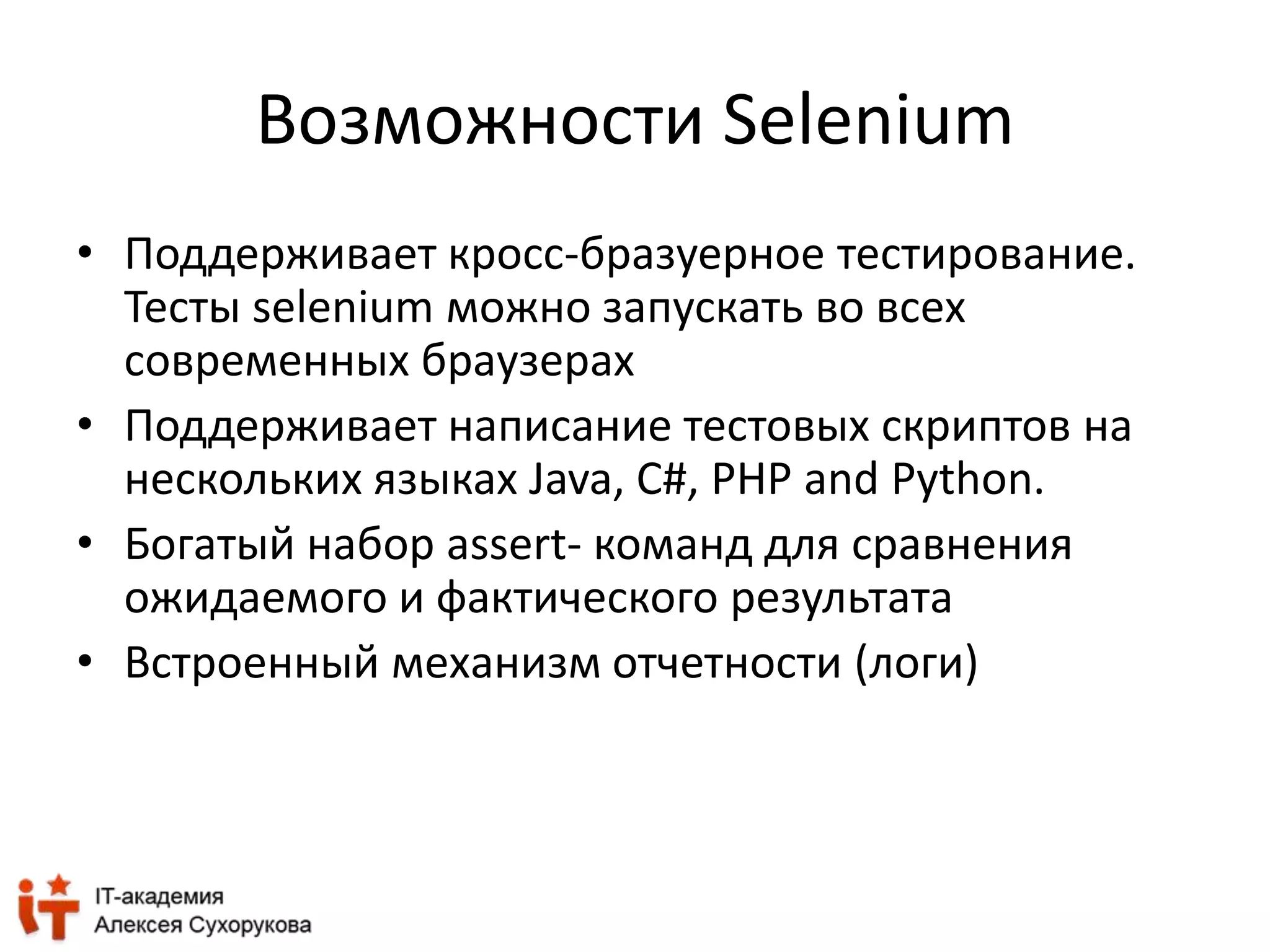 Возможности Selenium

• Поддерживает кросс-бразуерное тестирование. Тесты selenium можно запускать во всех современных браузерах
• Поддерживает написание тестовых скриптов на нескольких языках Java, C#, PHP and Python.
• Богатый набор assert- команд для сравнения ожидаемого и фактического результата
• Встроенный механизм отчетности (логи)

IT-академия
Алексея Сухорукова